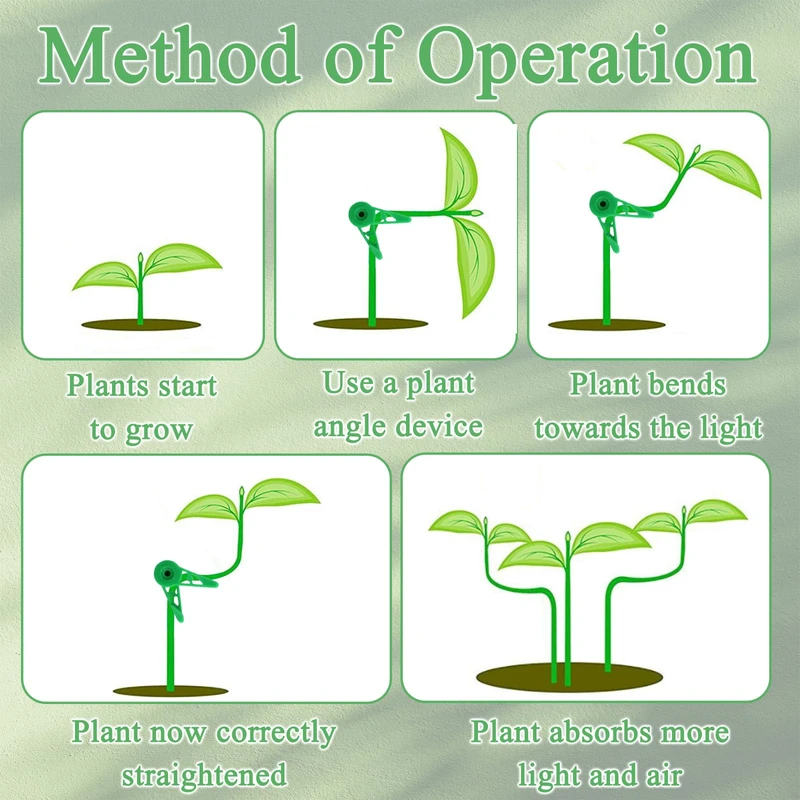 Method of Operation

Plants start to grow

Use a plant angle device

Plant bends towards the light

Plant now correctly straightened

Plant absorbs more light and air